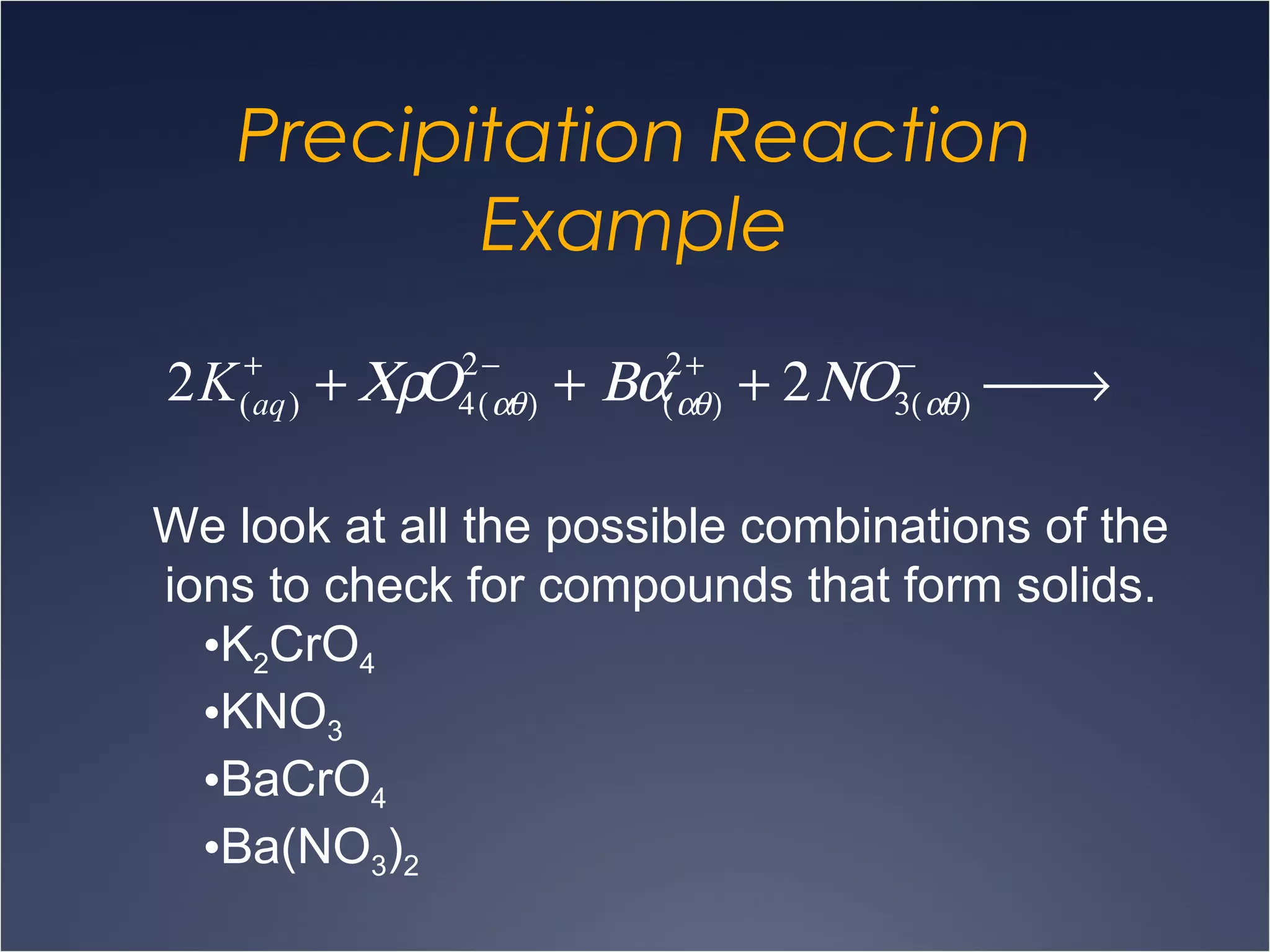 Precipitation Reaction Example

$2K^{+}_{(aq)} + X\rho O^{2-}_{4(\alpha\theta)} + B\alpha^{2+}_{(\alpha\theta)} + 2NO^{-}_{3(\alpha\theta)} \longrightarrow$

We look at all the possible combinations of the ions to check for compounds that form solids.

•$K_2CrO_4$
•$KNO_3$
•$BaCrO_4$
•$Ba(NO_3)_2$